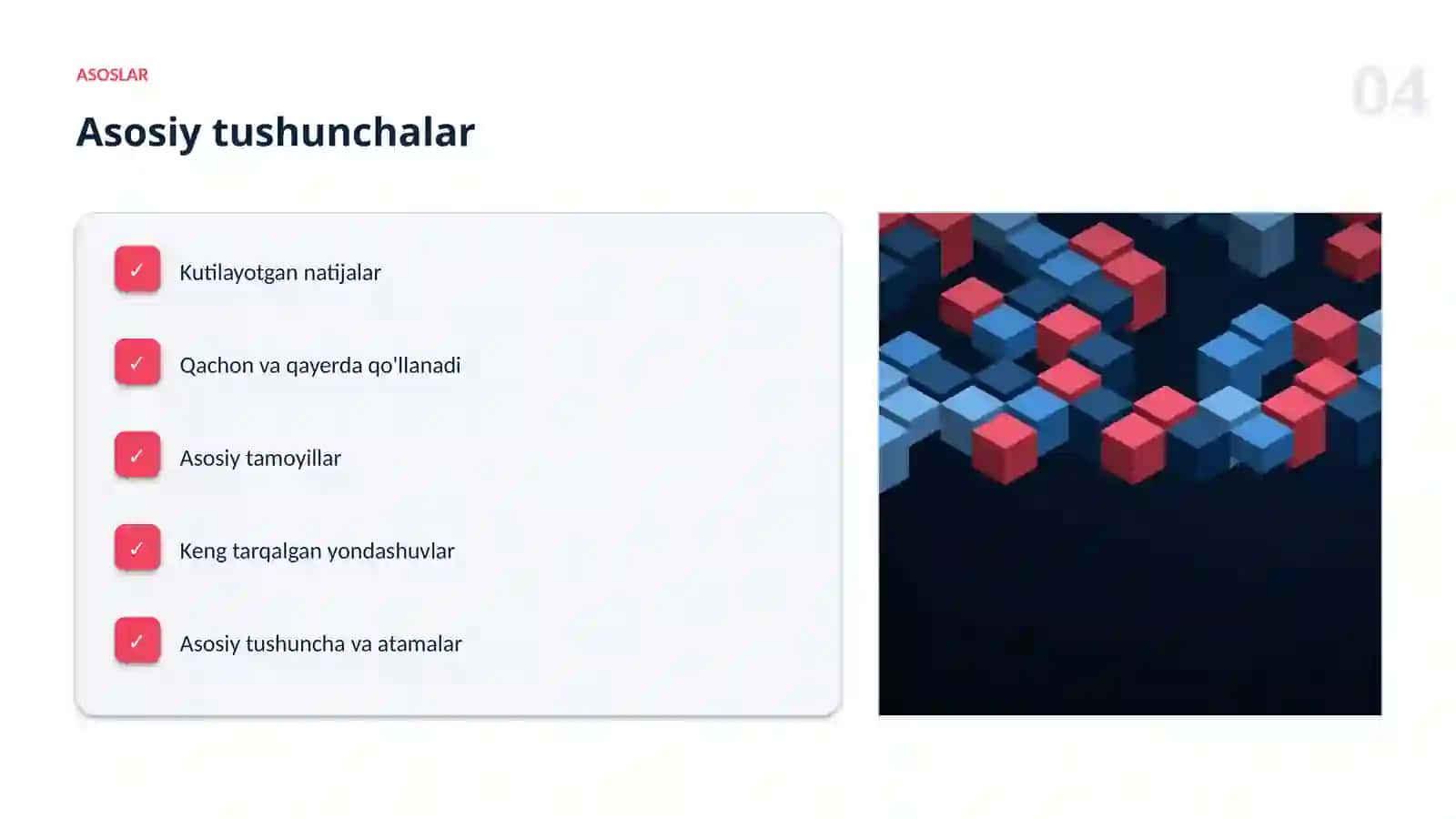 ASOSLAR

04

Asosiy tushunchalar

✓ Kutilayotgan natijalar

✓ Qachon va qayerda qo'llanadi

✓ Asosiy tamoyillar

✓ Keng tarqalgan yondashuvlar

✓ Asosiy tushuncha va atamalar